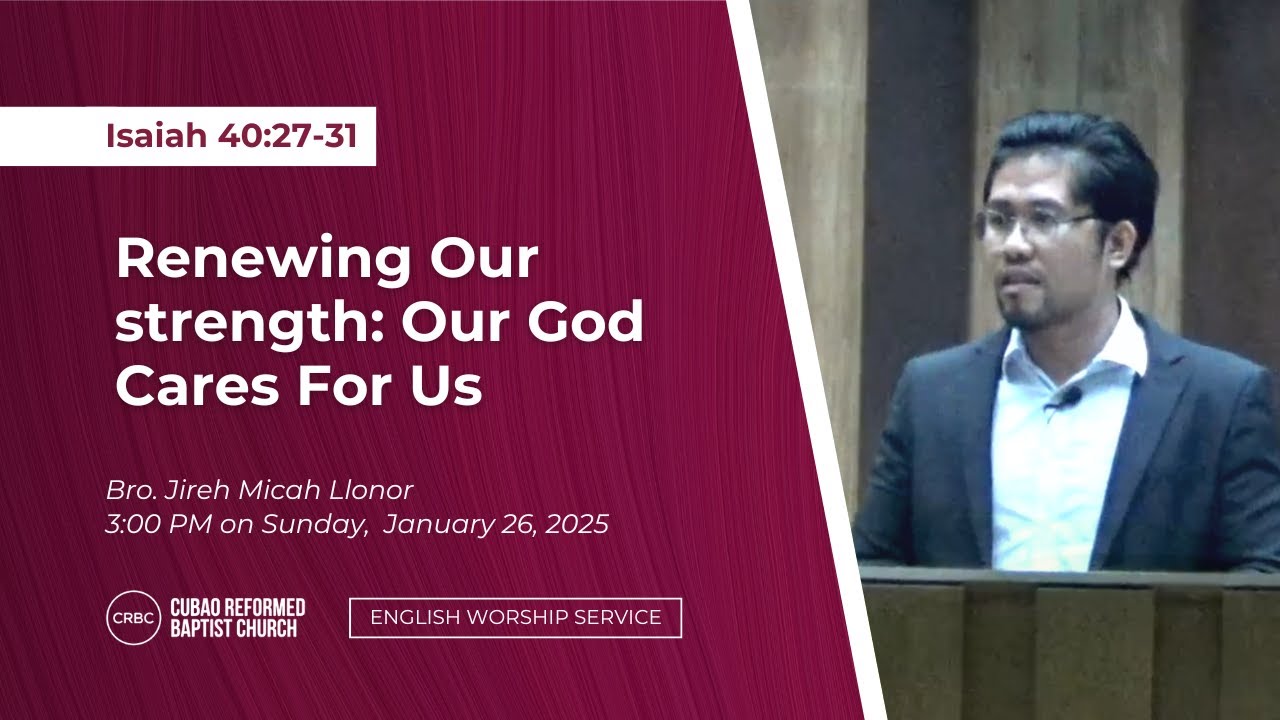 Isaiah 40:27-31

Renewing Our strength: Our God Cares For Us

Bro. Jireh Micah Llonor
3:00 PM on Sunday, January 26, 2025

CRBC
CUBAO REFORMED
BAPTIST CHURCH

ENGLISH WORSHIP SERVICE